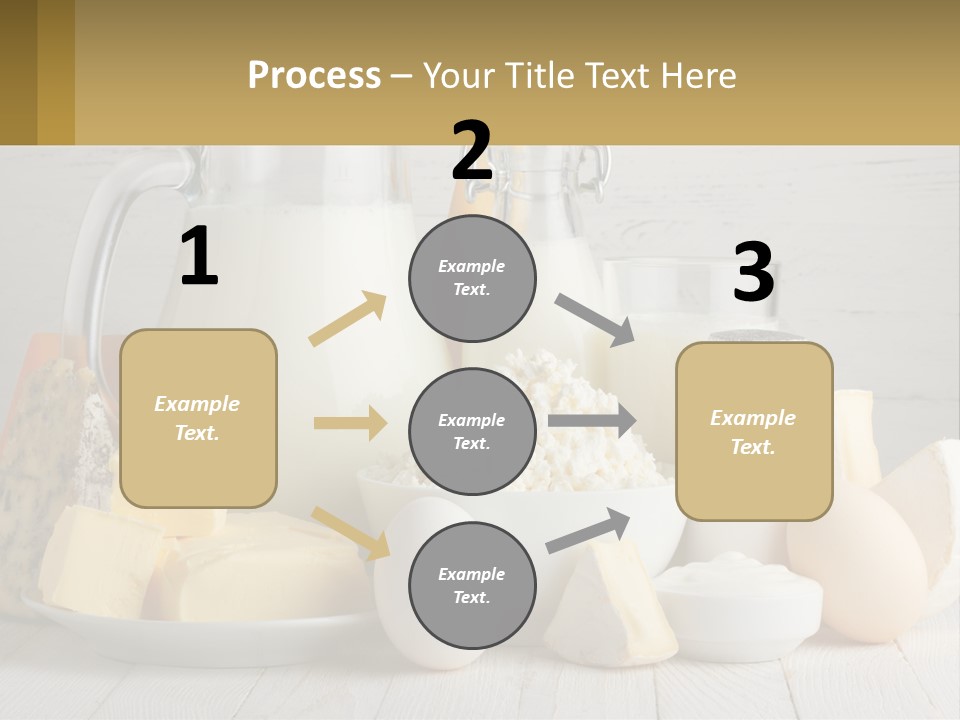 Process – Your Title Text Here

1

Example Text.

2

Example Text.

Example Text.

Example Text.

3

Example Text.